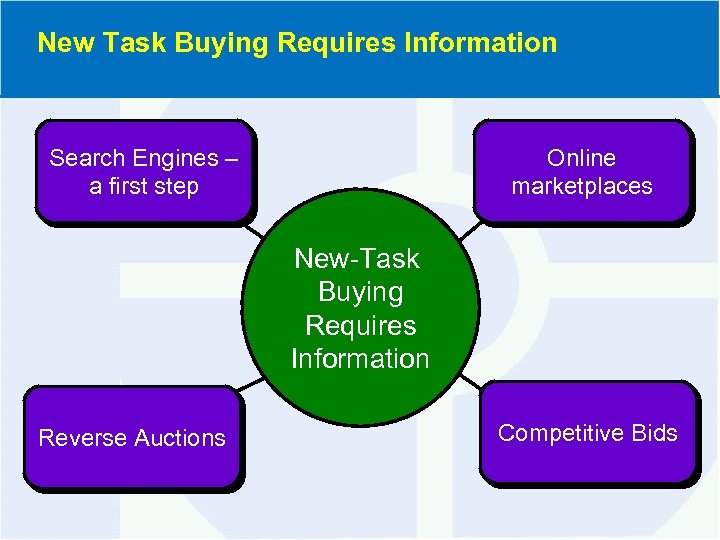 New Task Buying Requires Information

Search Engines – a first step

Online marketplaces

New-Task Buying Requires Information

Reverse Auctions

Competitive Bids